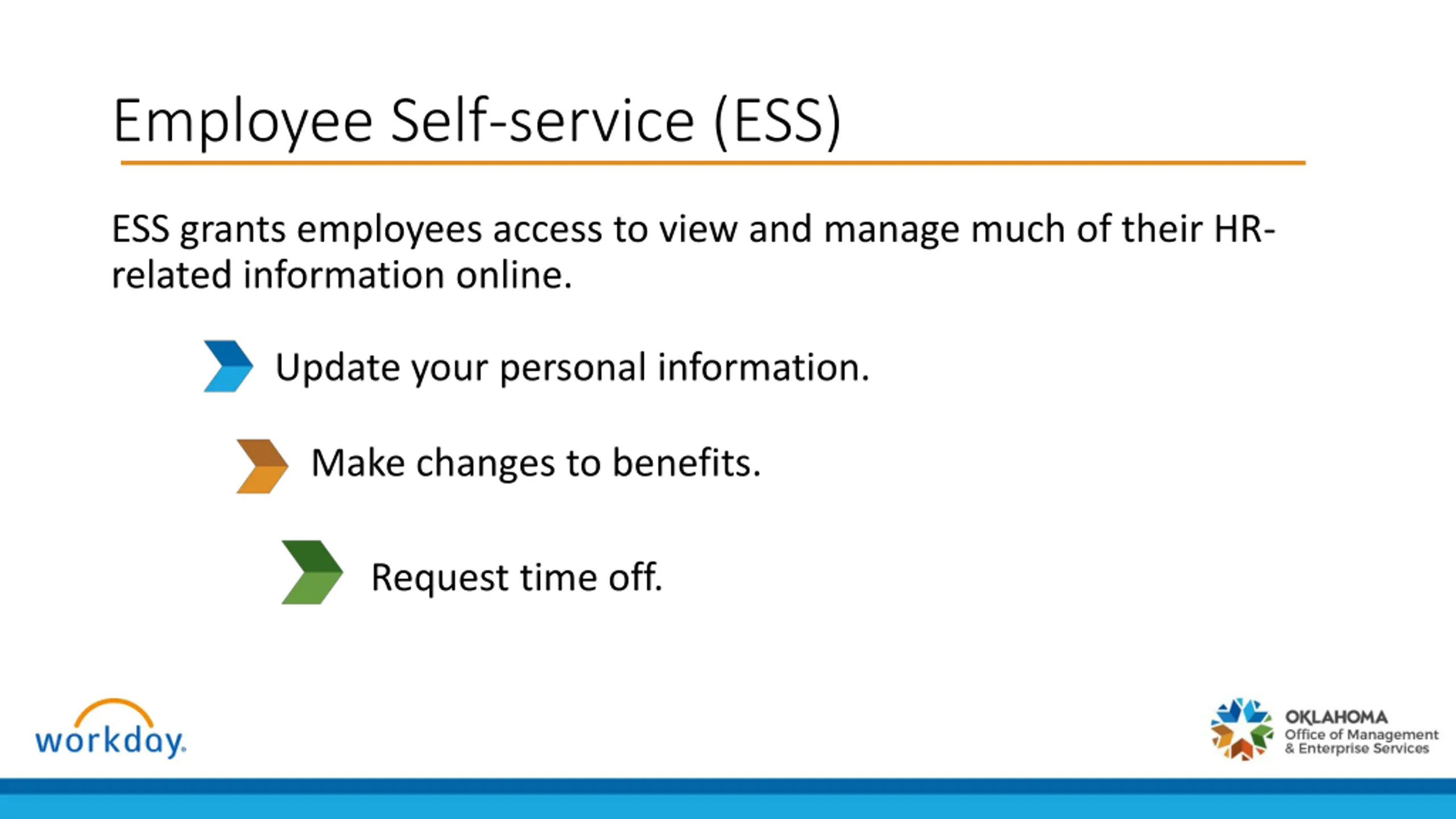 Employee Self-service (ESS)

ESS grants employees access to view and manage much of their HR-related information online.

Update your personal information.

Make changes to benefits.

Request time off.

workday.

OKLAHOMA
Office of Management & Enterprise Services